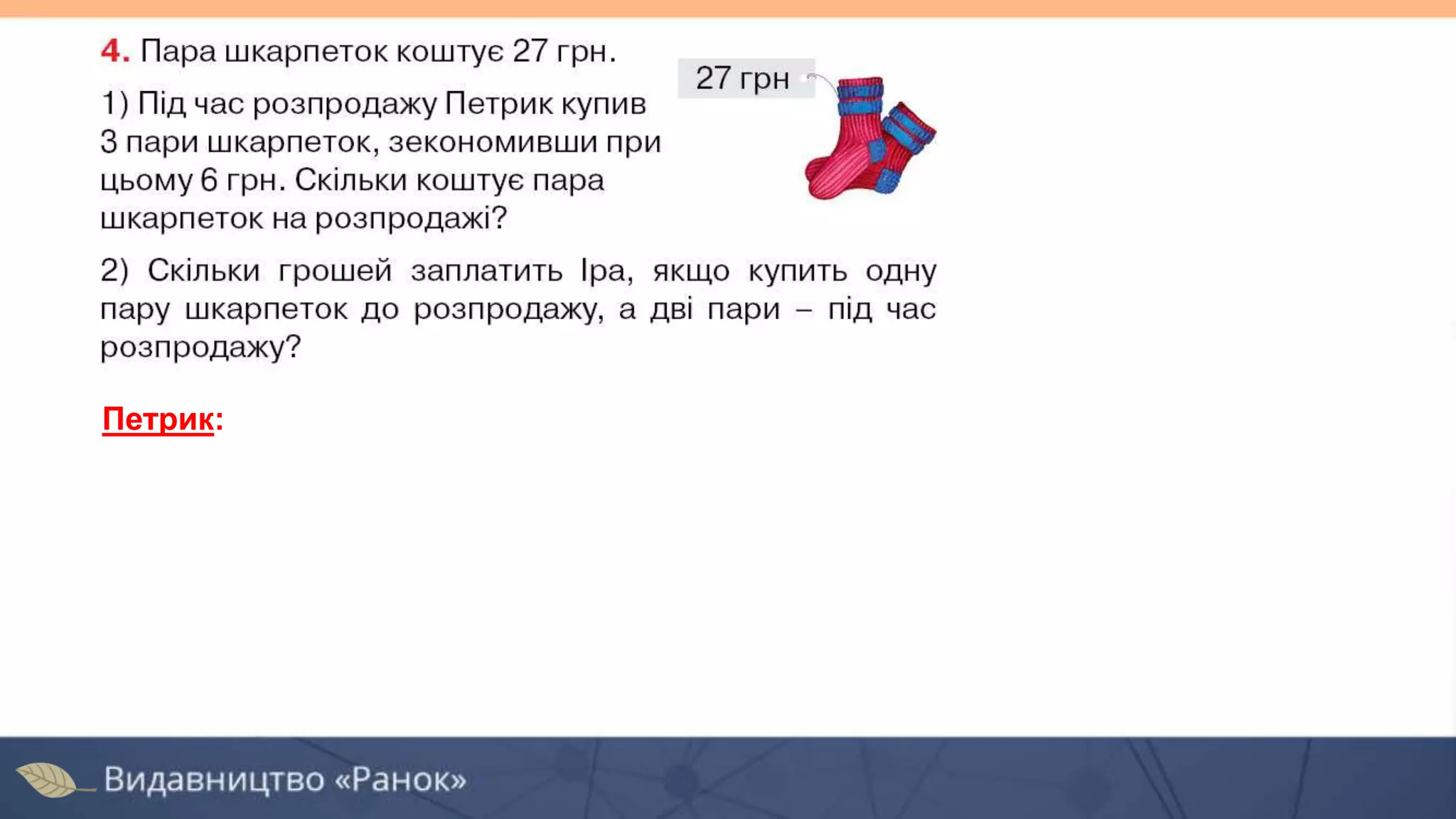 4. Пара шкарпеток коштує 27 грн.

27 грн

1) Під час розпродажу Петрик купив 3 пари шкарпеток, зекономивши при цьому 6 грн. Скільки коштує пара шкарпеток на розпродажі?

2) Скільки грошей заплатить Іра, якщо купить одну пару шкарпеток до розпродажу, а дві пари – під час розпродажу?

Петрик:

Видавництво «Ранок»